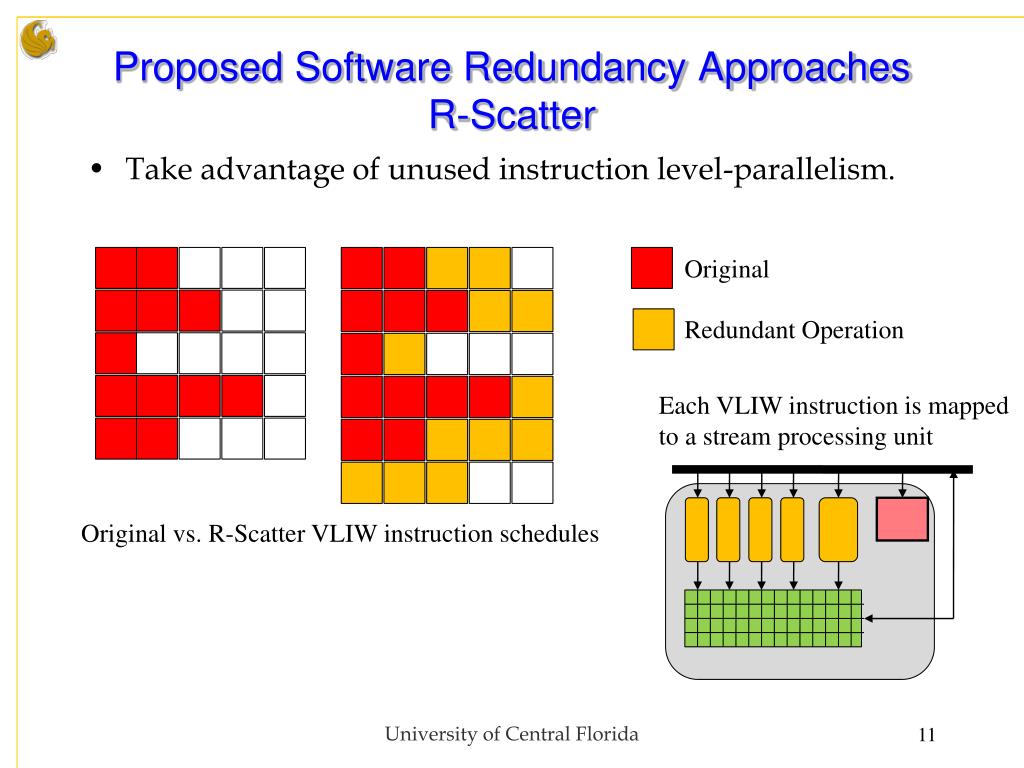 Proposed Software Redundancy Approaches
R-Scatter

• Take advantage of unused instruction level-parallelism.

Original

Redundant Operation

Each VLIW instruction is mapped to a stream processing unit

Original vs. R-Scatter VLIW instruction schedules

University of Central Florida

11